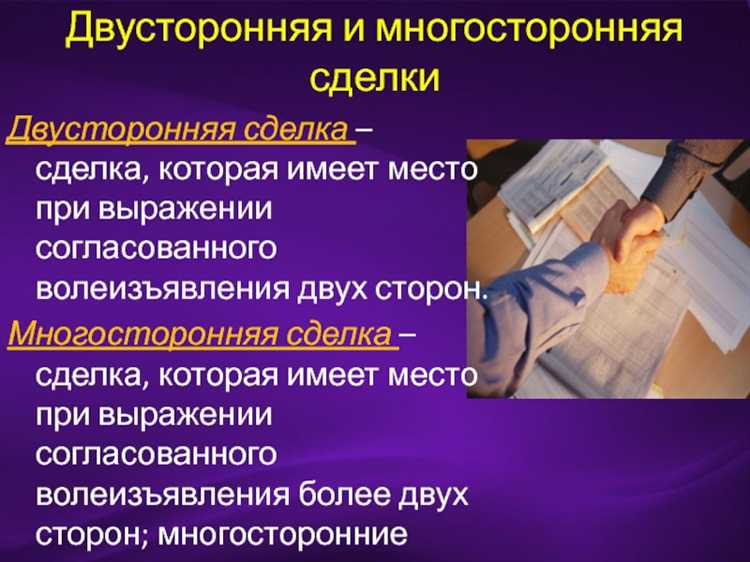 Двусторонняя и многосторонняя сделки

Двусторонняя сделка – сделка, которая имеет место при выражении согласованного волеизъявления двух сторон.

Многосторонняя сделка – сделка, которая имеет место при выражении согласованного волеизъявления более двух сторон; многосторонние